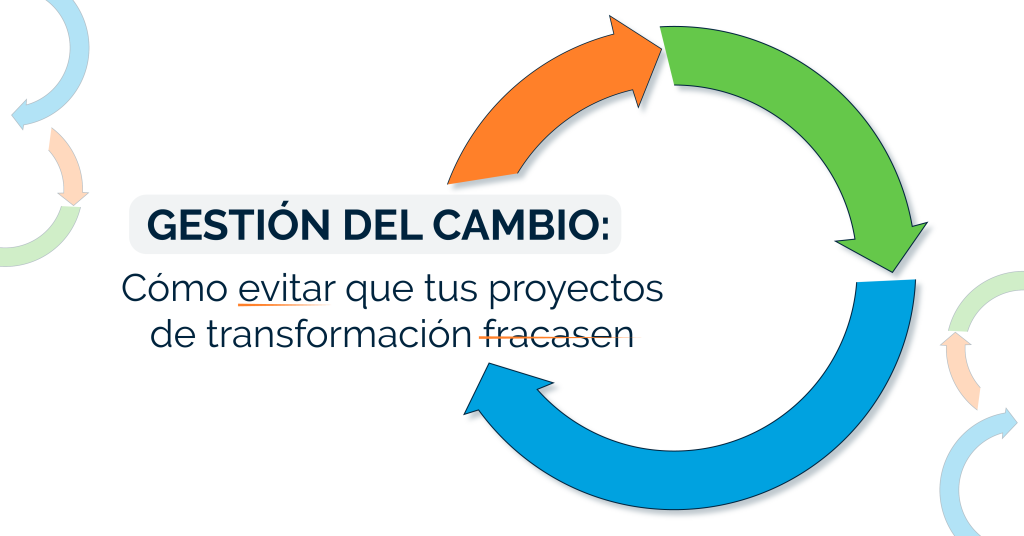 GESTIÓN DEL CAMBIO:
Cómo evitar que tus proyectos de transformación fracasen